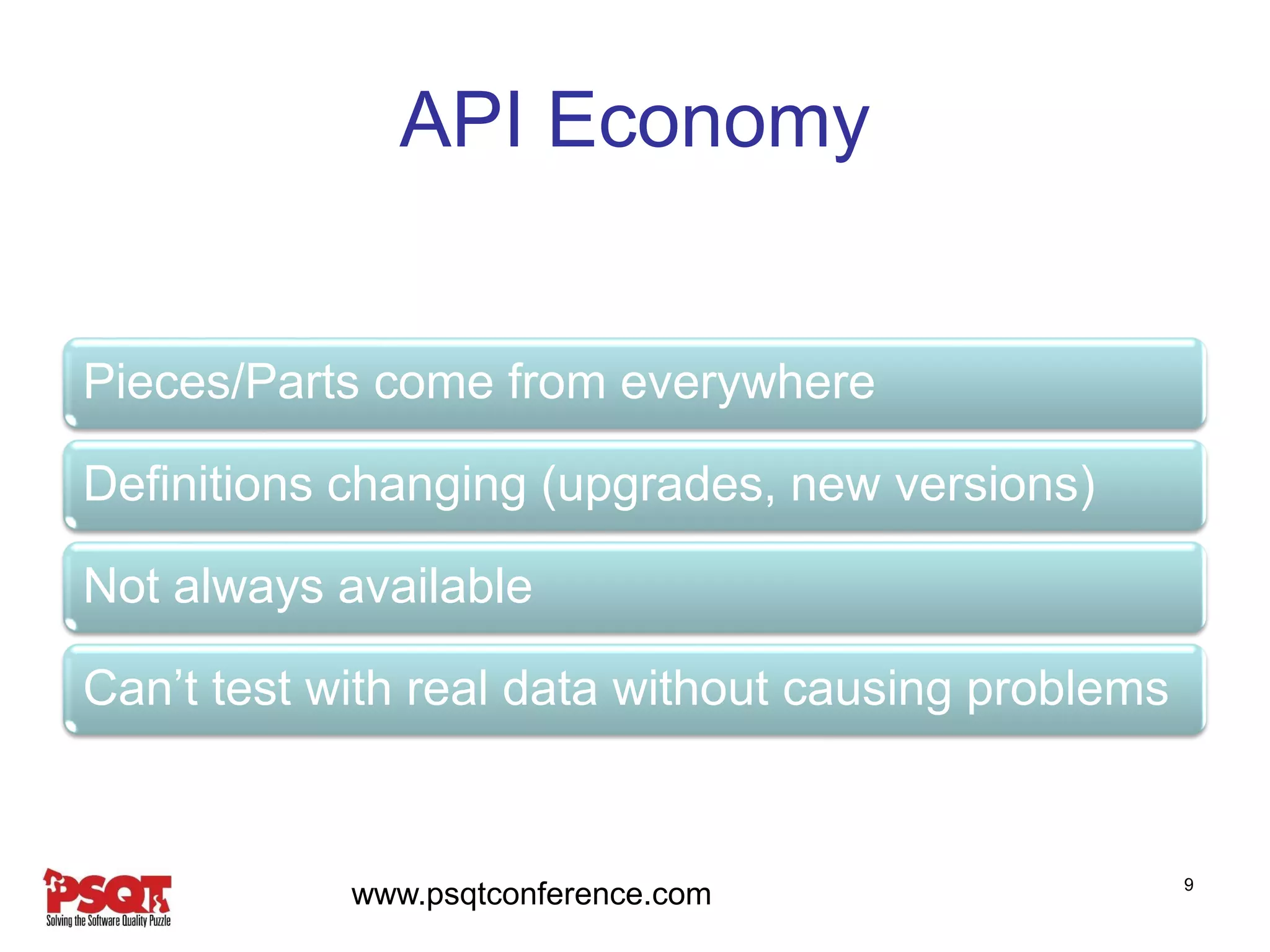 API Economy

Pieces/Parts come from everywhere

Definitions changing (upgrades, new versions)

Not always available

Can’t test with real data without causing problems

PSQT
Solving the Software Quality Puzzle

www.psqtconference.com

9